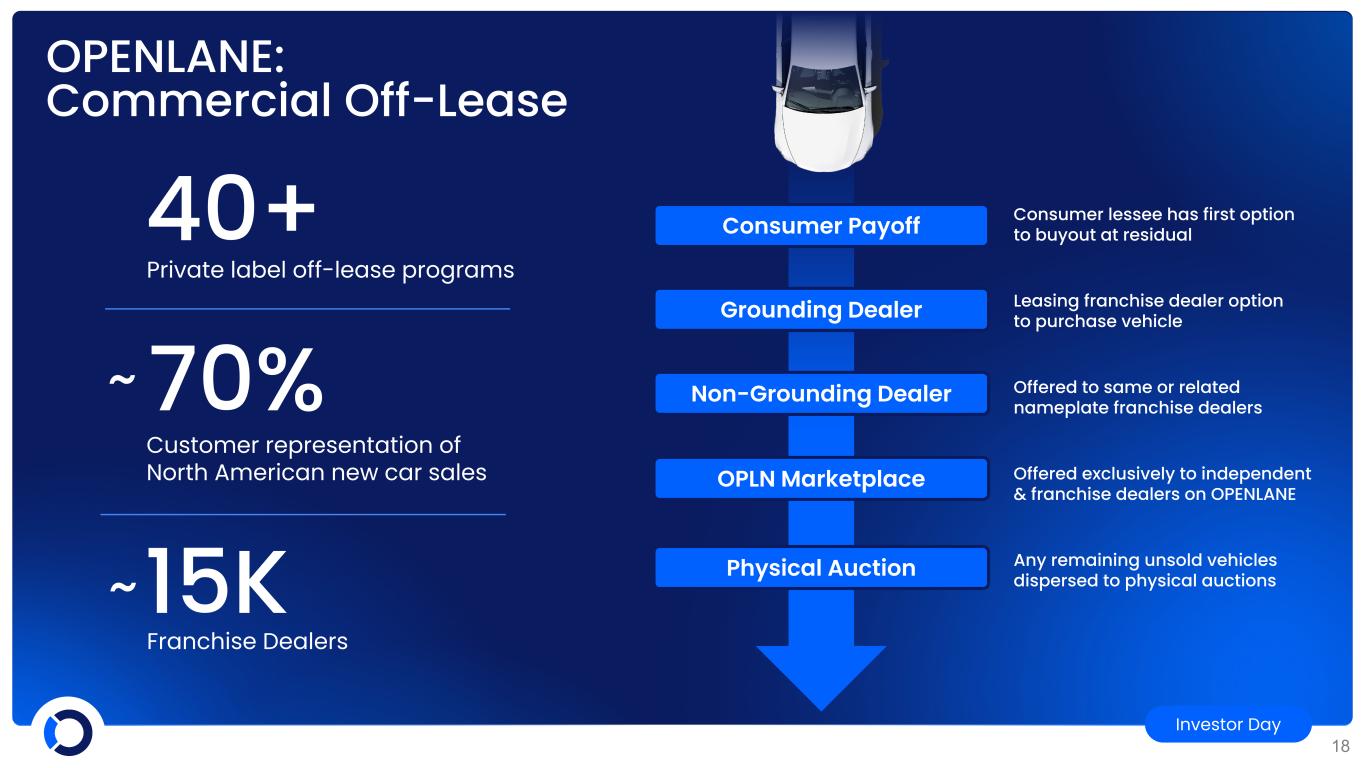 OPENLANE:
Commercial Off-Lease

40+
Private label off-lease programs

~70%
Customer representation of North American new car sales

~15K
Franchise Dealers

Consumer Payoff
Consumer lessee has first option to buyout at residual

Grounding Dealer
Leasing franchise dealer option to purchase vehicle

Non-Grounding Dealer
Offered to same or related nameplate franchise dealers

OPLN Marketplace
Offered exclusively to independent & franchise dealers on OPENLANE

Physical Auction
Any remaining unsold vehicles dispersed to physical auctions

Investor Day

18